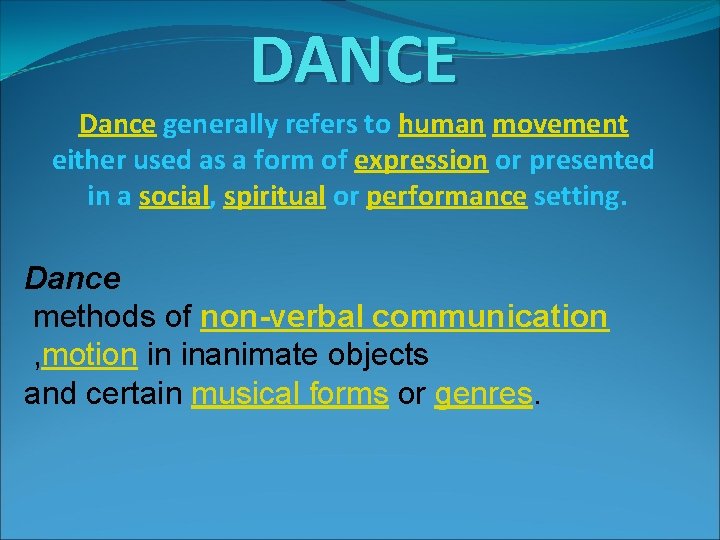 DANCE

Dance generally refers to human movement either used as a form of expression or presented in a social, spiritual or performance setting.

Dance
methods of non-verbal communication ,motion in inanimate objects and certain musical forms or genres.